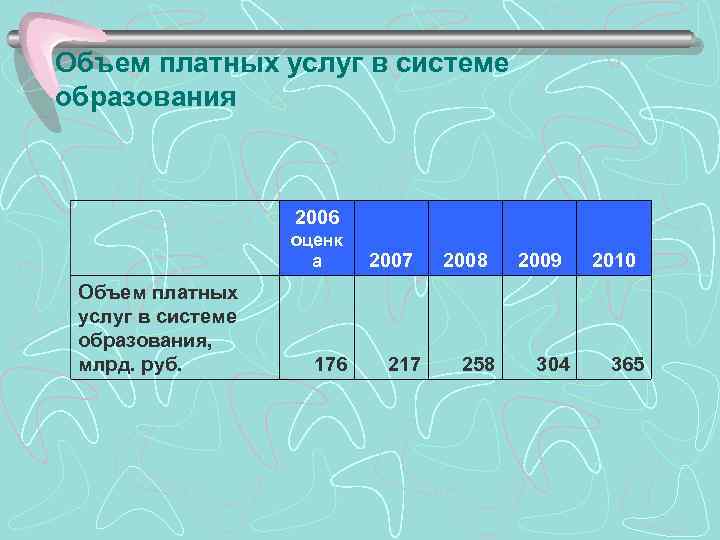 Объем платных услуг в системе образования

|  | 2006 оценка | 2007 | 2008 | 2009 | 2010 |
|---|---|---|---|---|---|
| Объем платных услуг в системе образования, млрд. руб. | 176 | 217 | 258 | 304 | 365 |